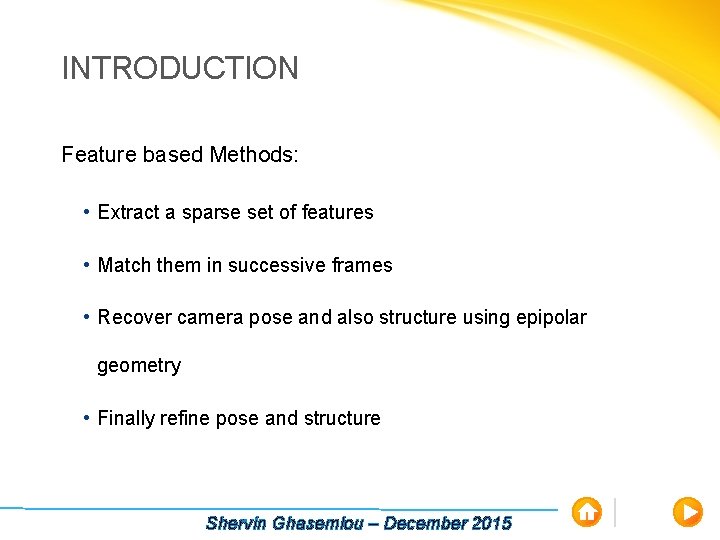 INTRODUCTION

Feature based Methods:

• Extract a sparse set of features

• Match them in successive frames

• Recover camera pose and also structure using epipolar geometry

• Finally refine pose and structure

Shervin Ghasemlou – December 2015